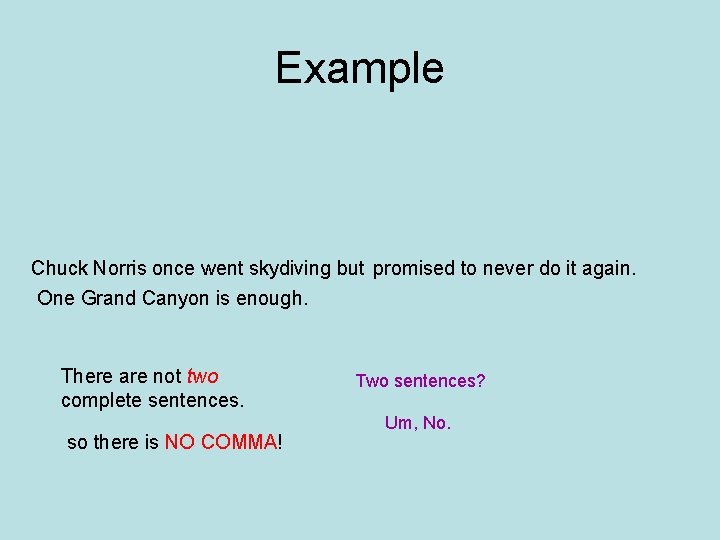 Example

Chuck Norris once went skydiving but promised to never do it again. One Grand Canyon is enough.

There are not two complete sentences.

so there is NO COMMA!

Two sentences?

Um, No.